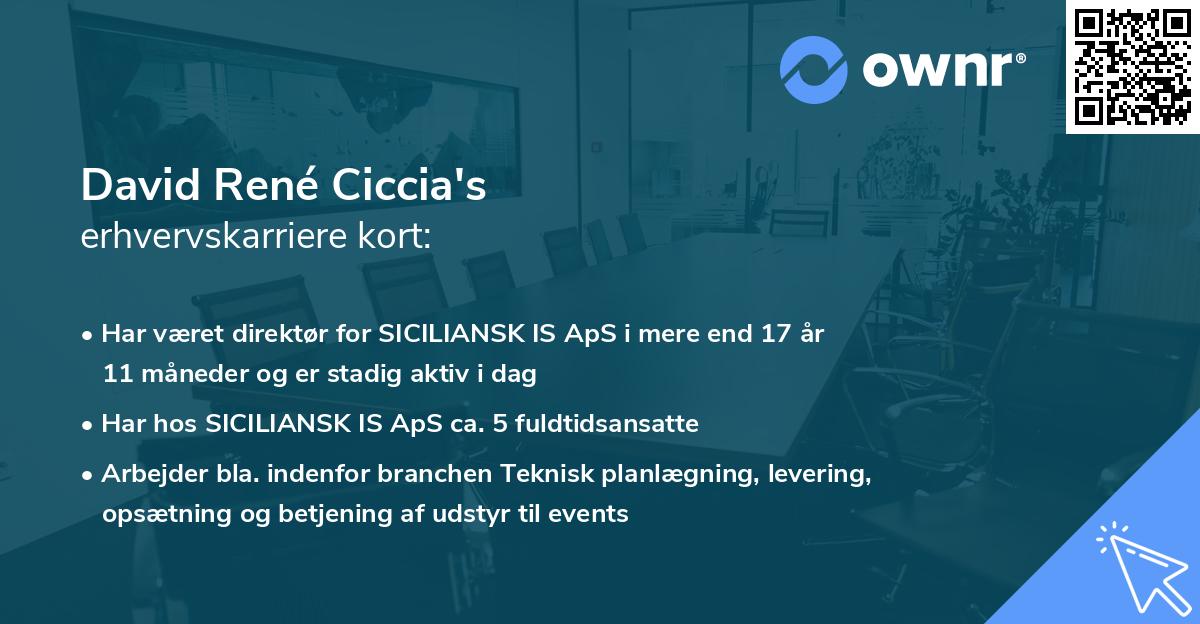 ownr®

David René Ciccia's
erhvervskarriere kort:

• Har været direktør for SICILIANSK IS ApS i mere end 17 år 11 måneder og er stadig aktiv i dag

• Har hos SICILIANSK IS ApS ca. 5 fuldtidsansatte

• Arbejder bla. indenfor branchen Teknisk planlægning, levering, opsætning og betjening af udstyr til events